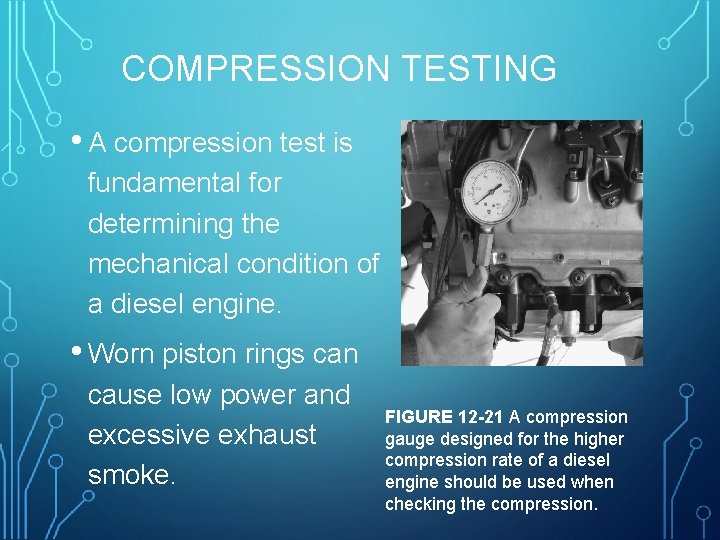 COMPRESSION TESTING

• A compression test is fundamental for determining the mechanical condition of a diesel engine.

• Worn piston rings can cause low power and excessive exhaust smoke.

FIGURE 12-21 A compression gauge designed for the higher compression rate of a diesel engine should be used when checking the compression.